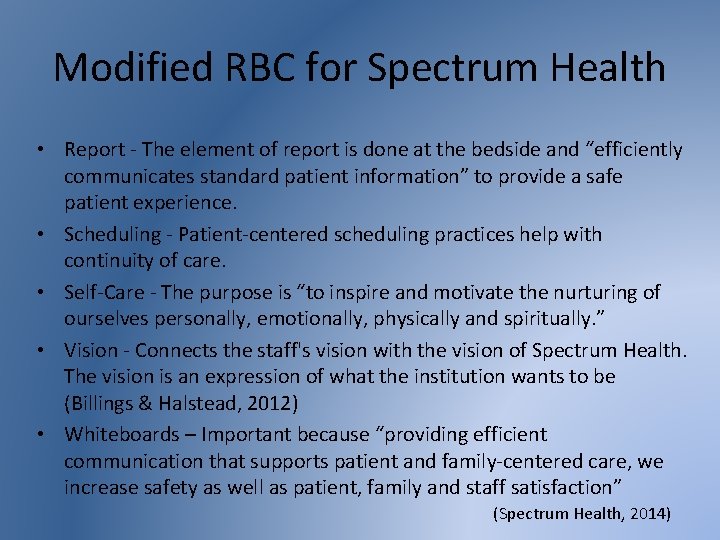 Modified RBC for Spectrum Health

• Report - The element of report is done at the bedside and "efficiently communicates standard patient information" to provide a safe patient experience.

• Scheduling - Patient-centered scheduling practices help with continuity of care.

• Self-Care - The purpose is "to inspire and motivate the nurturing of ourselves personally, emotionally, physically and spiritually."

• Vision - Connects the staff's vision with the vision of Spectrum Health. The vision is an expression of what the institution wants to be (Billings & Halstead, 2012)

• Whiteboards – Important because "providing efficient communication that supports patient and family-centered care, we increase safety as well as patient, family and staff satisfaction"

(Spectrum Health, 2014)